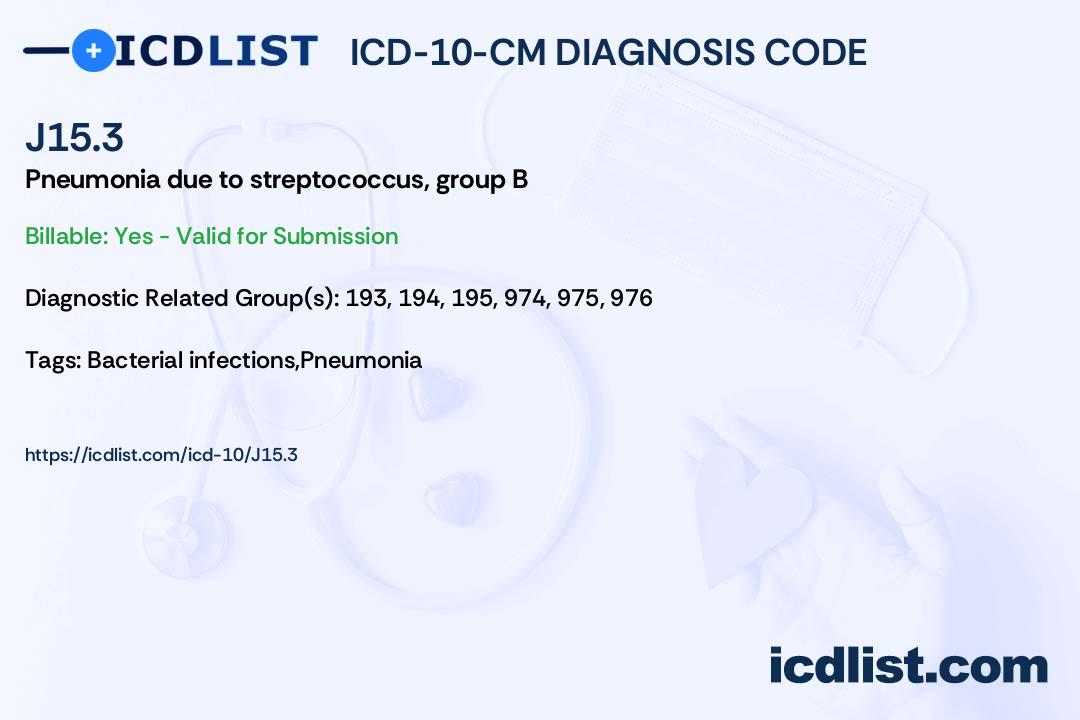 ICDLIST ICD-10-CM DIAGNOSIS CODE

J15.3
Pneumonia due to streptococcus, group B

Billable: Yes - Valid for Submission

Diagnostic Related Group(s): 193, 194, 195, 974, 975, 976

Tags: Bacterial infections,Pneumonia

https://icdlist.com/icd-10/J15.3

icdlist.com